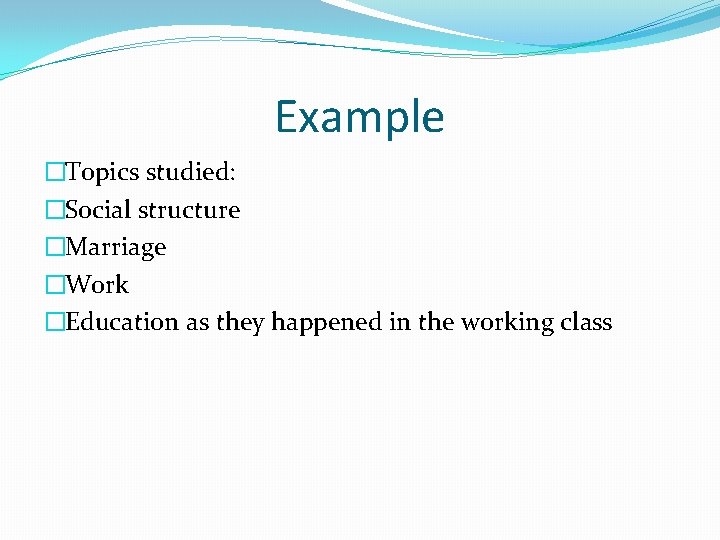 Example

Topics studied:

Social structure

Marriage

Work

Education as they happened in the working class